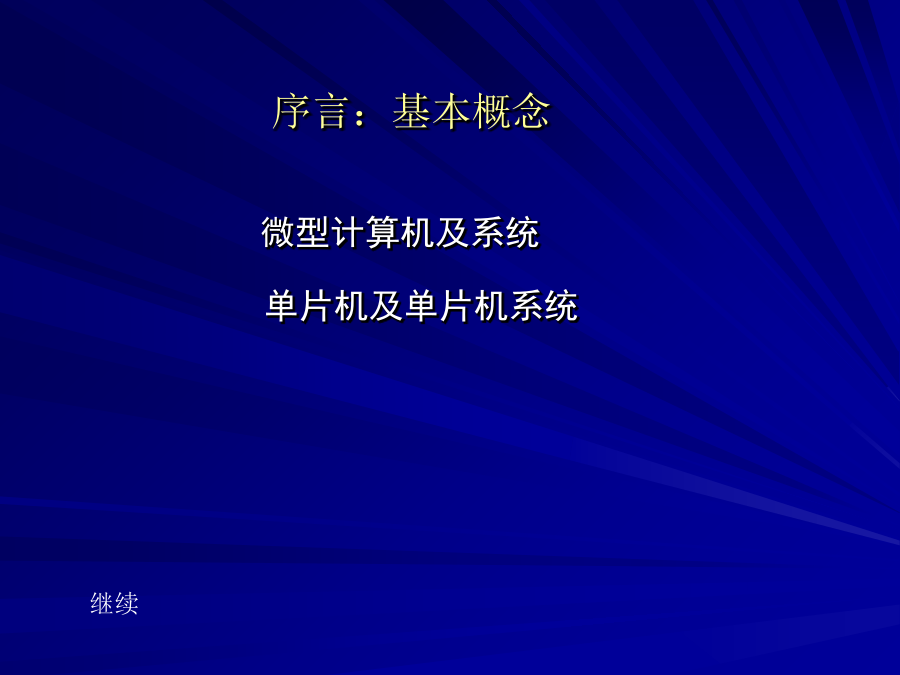 序言：基本概念

微型计算机及系统

单片机及单片机系统

继续